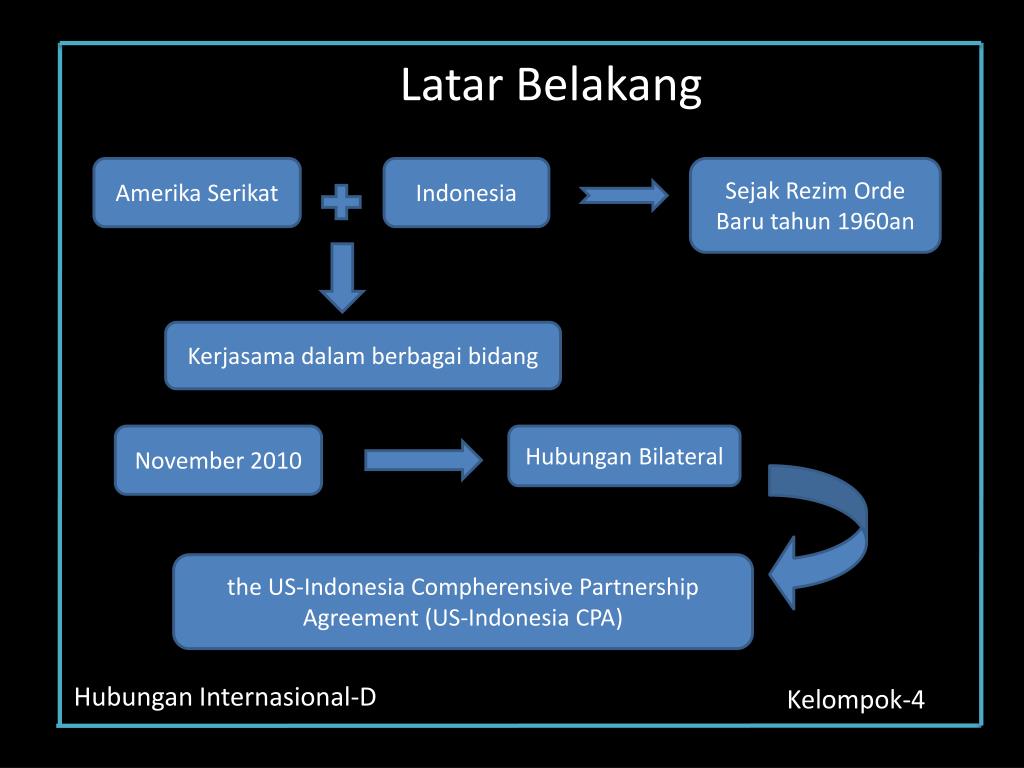 Latar Belakang

Amerika Serikat

Indonesia

Sejak Rezim Orde Baru tahun 1960an

Kerjasama dalam berbagai bidang

November 2010

Hubungan Bilateral

the US-Indonesia Compherensive Partnership Agreement (US-Indonesia CPA)

Hubungan Internasional-D

Kelompok-4